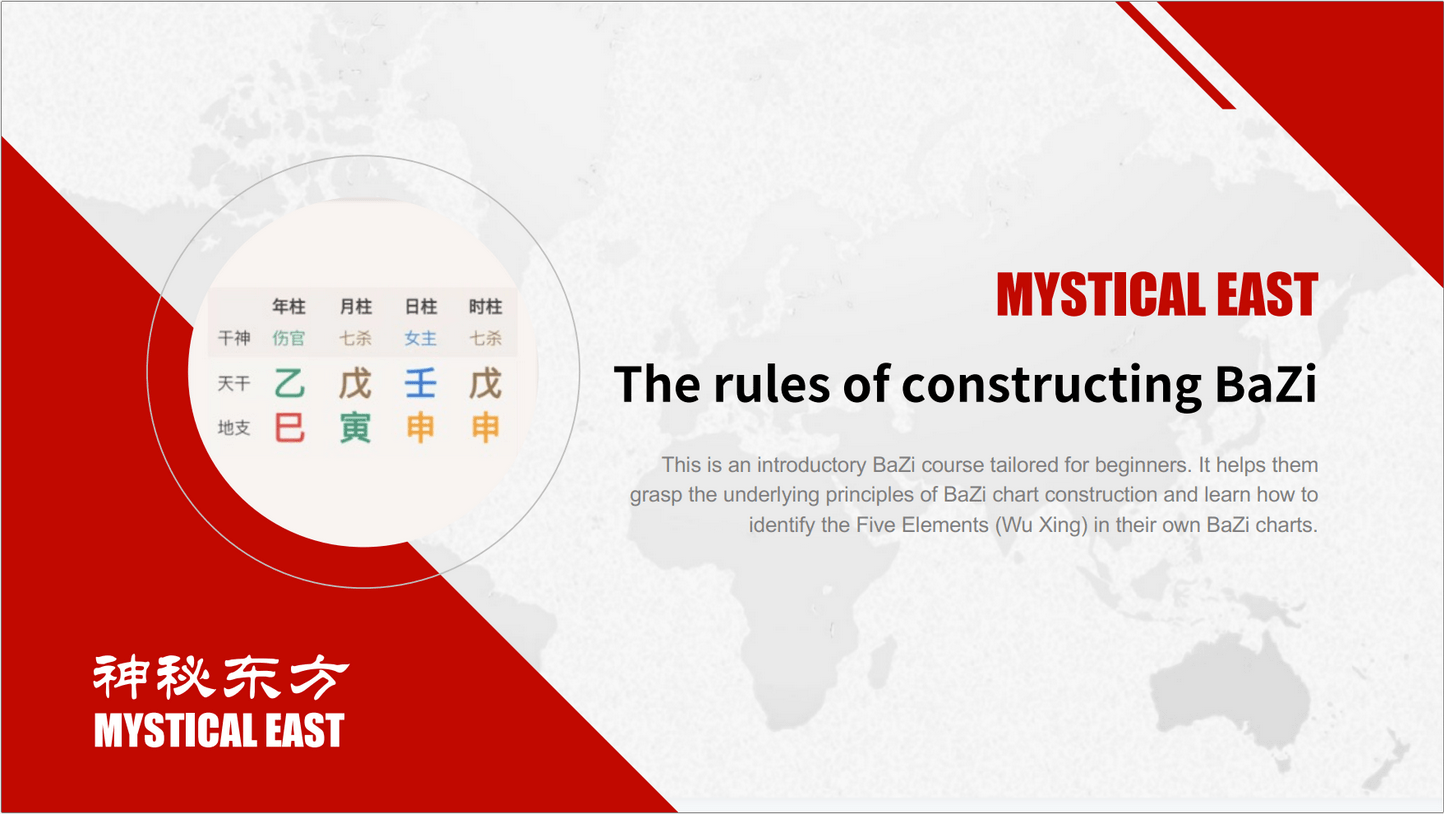 |  | 年柱 | 月柱 | 日柱 | 时柱 |
|---|---|---|---|---|
| 干神 | 伤官 | 七杀 | 女主 | 七杀 |
| 天干 | 乙 | 戊 | 壬 | 戊 |
| 地支 | 巳 | 寅 | 申 | 申 |

MYSTICAL EAST

The rules of constructing BaZi

This is an introductory BaZi course tailored for beginners. It helps them grasp the underlying principles of BaZi chart construction and learn how to identify the Five Elements (Wu Xing) in their own BaZi charts.

神秘东方
MYSTICAL EAST